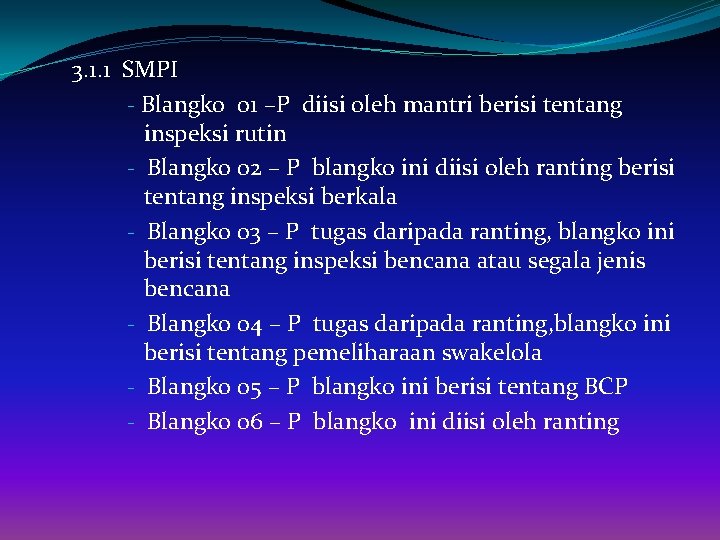 3.1.1 SMPI

- Blangko 01 –P diisi oleh mantri berisi tentang inspeksi rutin
- Blangko 02 – P blangko ini diisi oleh ranting berisi tentang inspeksi berkala
- Blangko 03 – P tugas daripada ranting, blangko ini berisi tentang inspeksi bencana atau segala jenis bencana
- Blangko 04 – P tugas daripada ranting,blangko ini berisi tentang pemeliharaan swakelola
- Blangko 05 – P blangko ini berisi tentang BCP
- Blangko 06 – P blangko ini diisi oleh ranting